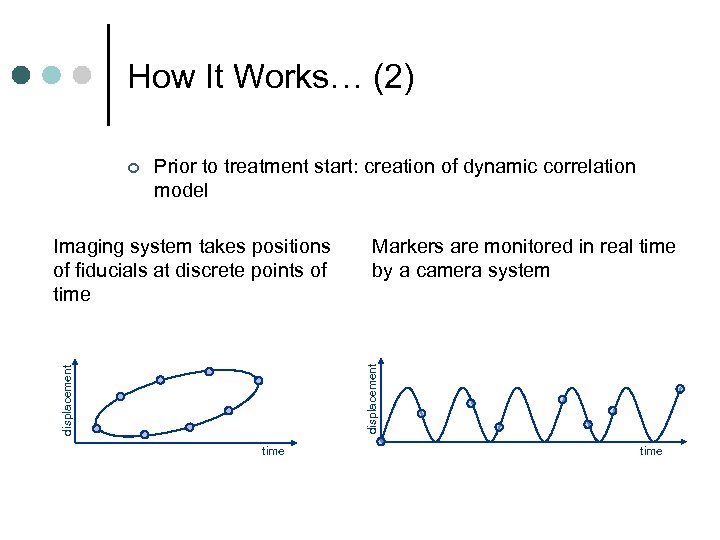 How It Works… (2)

Prior to treatment start: creation of dynamic correlation model

Imaging system takes positions of fiducials at discrete points of time

displacement

time

Markers are monitored in real time by a camera system

displacement

time